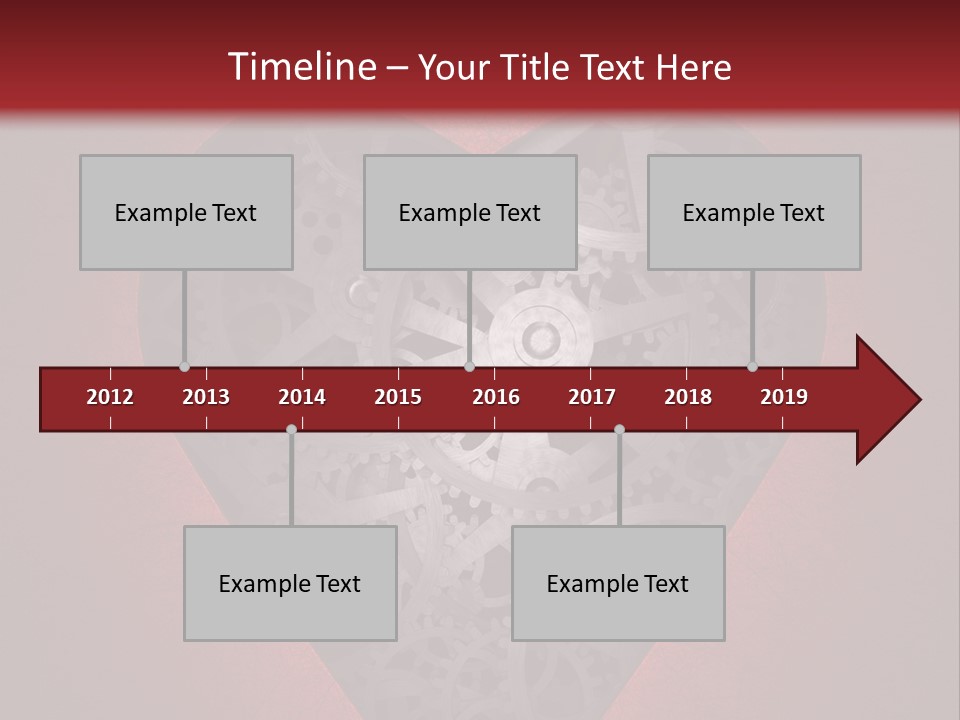 Timeline – Your Title Text Here

Example Text

Example Text

Example Text

2012 2013 2014 2015 2016 2017 2018 2019

Example Text

Example Text